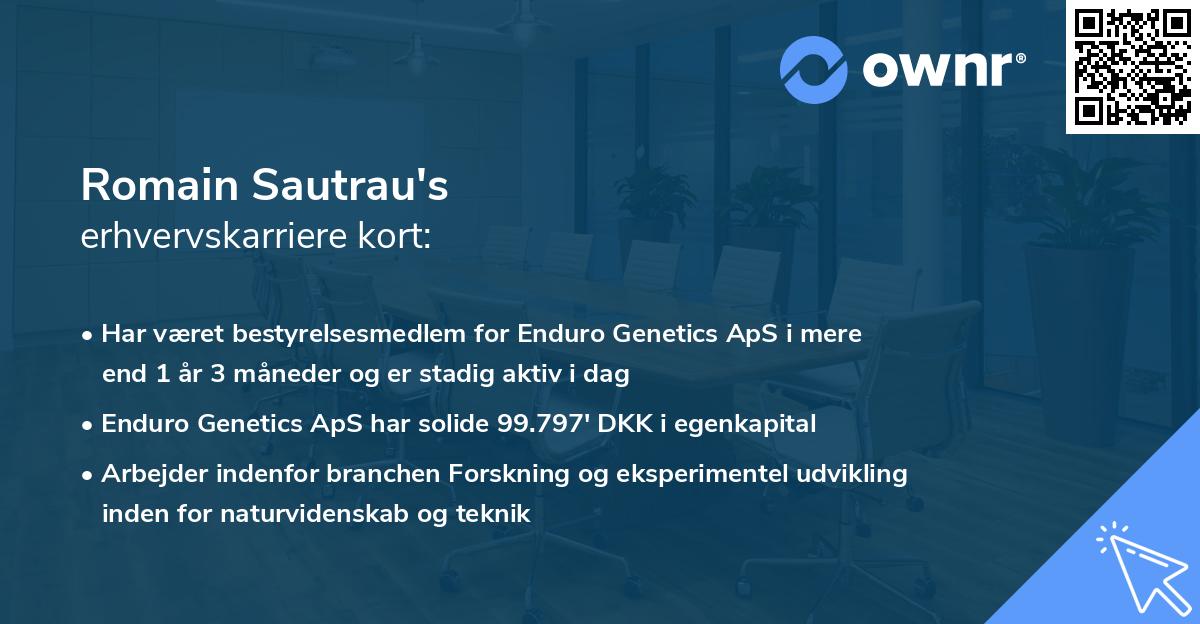 ownr®

Romain Sautrau's
erhvervskarriere kort:

• Har været bestyrelsesmedlem for Enduro Genetics ApS i mere end 1 år 3 måneder og er stadig aktiv i dag

• Enduro Genetics ApS har solide 99.797' DKK i egenkapital

• Arbejder indenfor branchen Forskning og eksperimentel udvikling inden for naturvidenskab og teknik